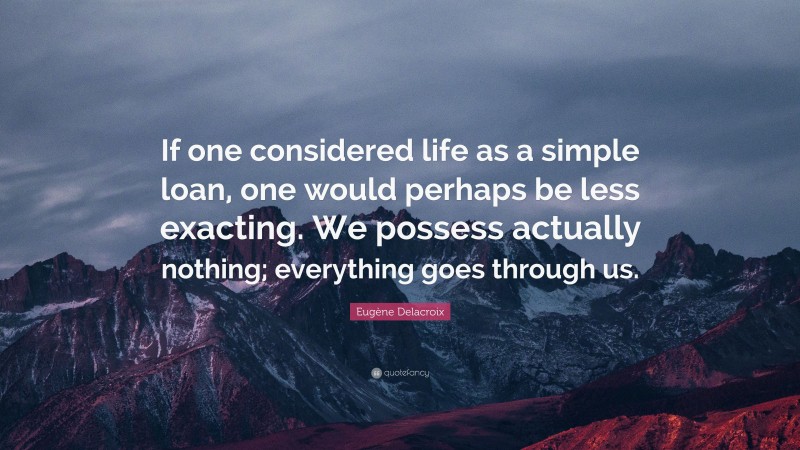 If one considered life as a simple loan, one would perhaps be less exacting. We possess actually nothing; everything goes through us.

Eugène Delacroix

quotefancy